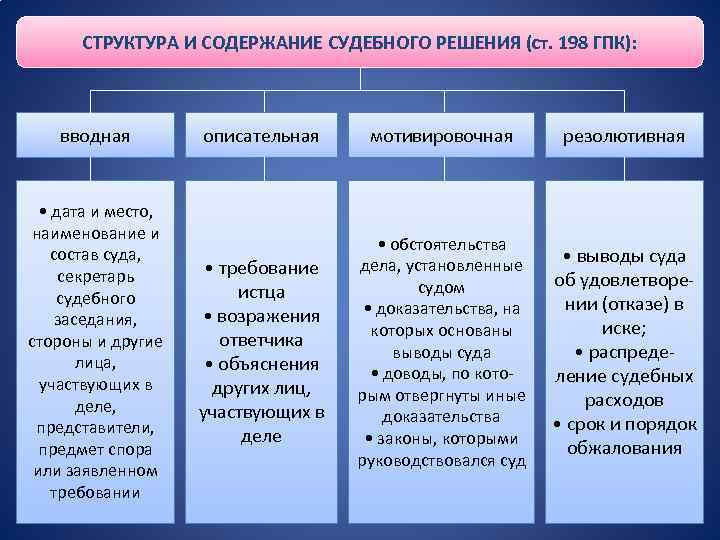 СТРУКТУРА И СОДЕРЖАНИЕ СУДЕБНОГО РЕШЕНИЯ (ст. 198 ГПК):

вводная

• дата и место, наименование и состав суда, секретарь судебного заседания, стороны и другие лица, участвующих в деле, представители, предмет спора или заявленном требовании

описательная

• требование истца
• возражения ответчика
• объяснения других лиц, участвующих в деле

мотивировочная

• обстоятельства дела, установленные судом
• доказательства, на которых основаны выводы суда
• доводы, по которым отвергнуты иные доказательства
• законы, которыми руководствовался суд

резолютивная

• выводы суда об удовлетворении (отказе) в иске;
• распределение судебных расходов
• срок и порядок обжалования